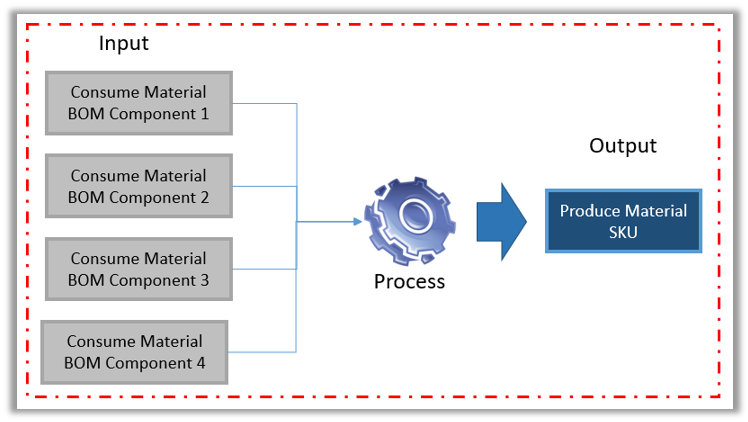 Input

Consume Material
BOM Component 1

Consume Material
BOM Component 2

Consume Material
BOM Component 3

Consume Material
BOM Component 4

Process

Output

Produce Material
SKU